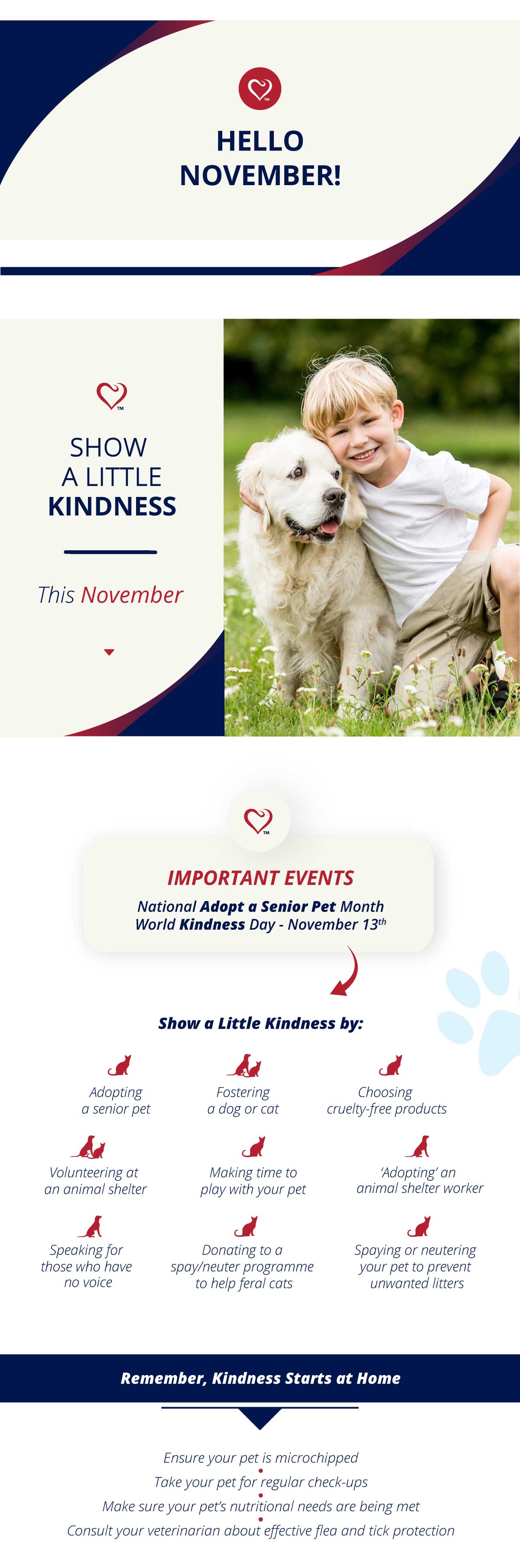 TM

HELLO NOVEMBER!

TM

SHOW A LITTLE KINDNESS

This November

TM

IMPORTANT EVENTS

National Adopt a Senior Pet Month
World Kindness Day - November 13$^{th}$

Show a Little Kindness by:

Adopting a senior pet

Fostering a dog or cat

Choosing cruelty-free products

Volunteering at an animal shelter

Making time to play with your pet

'Adopting' an animal shelter worker

Speaking for those who have no voice

Donating to a spay/neuter programme to help feral cats

Spaying or neutering your pet to prevent unwanted litters

Remember, Kindness Starts at Home

Ensure your pet is microchipped

Take your pet for regular check-ups

Make sure your pet's nutritional needs are being met

Consult your veterinarian about effective flea and tick protection